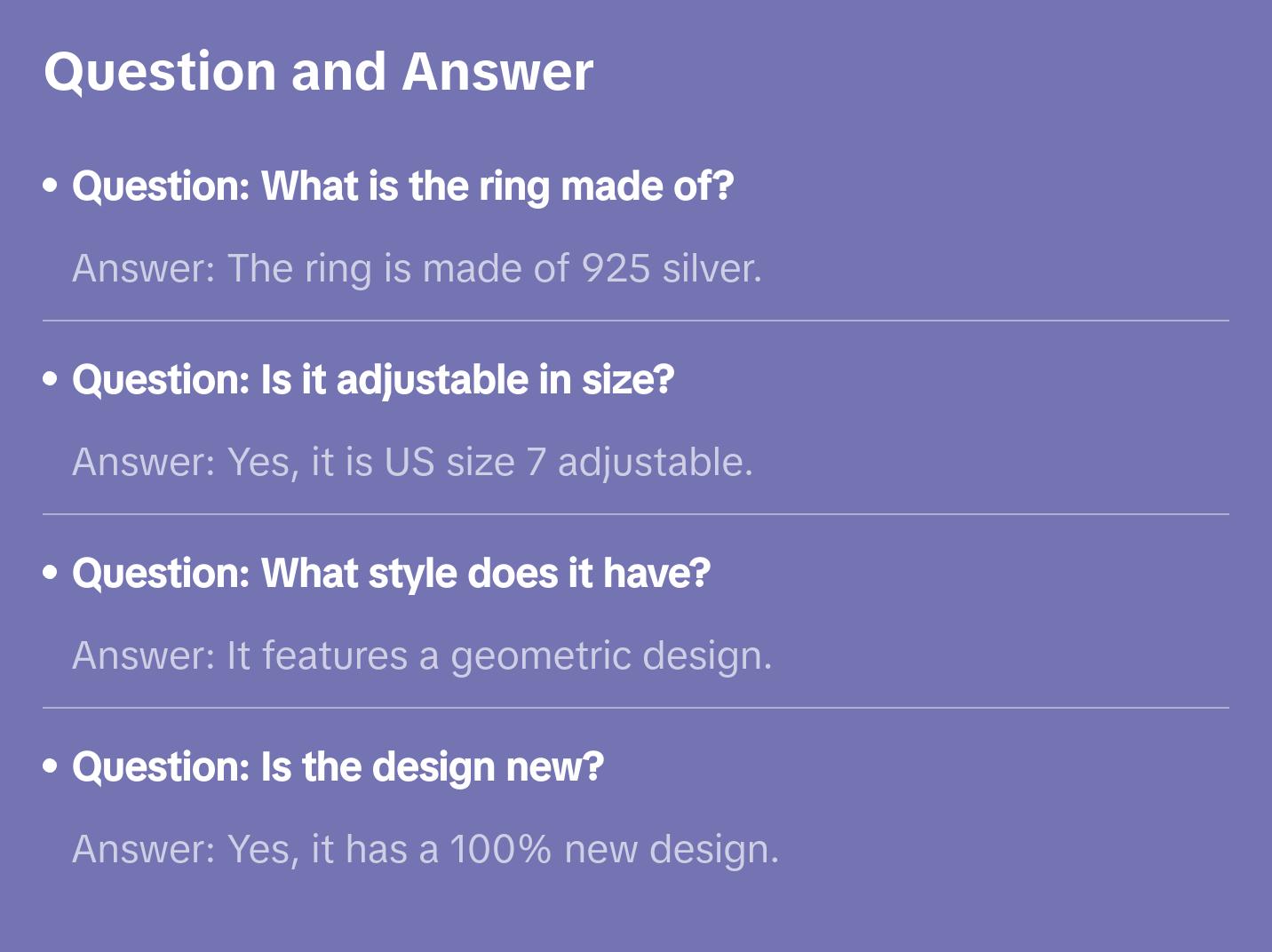 Question and Answer

• Question: What is the ring made of?

Answer: The ring is made of 925 silver.

• Question: Is it adjustable in size?

Answer: Yes, it is US size 7 adjustable.

• Question: What style does it have?

Answer: It features a geometric design.

• Question: Is the design new?

Answer: Yes, it has a 100% new design.